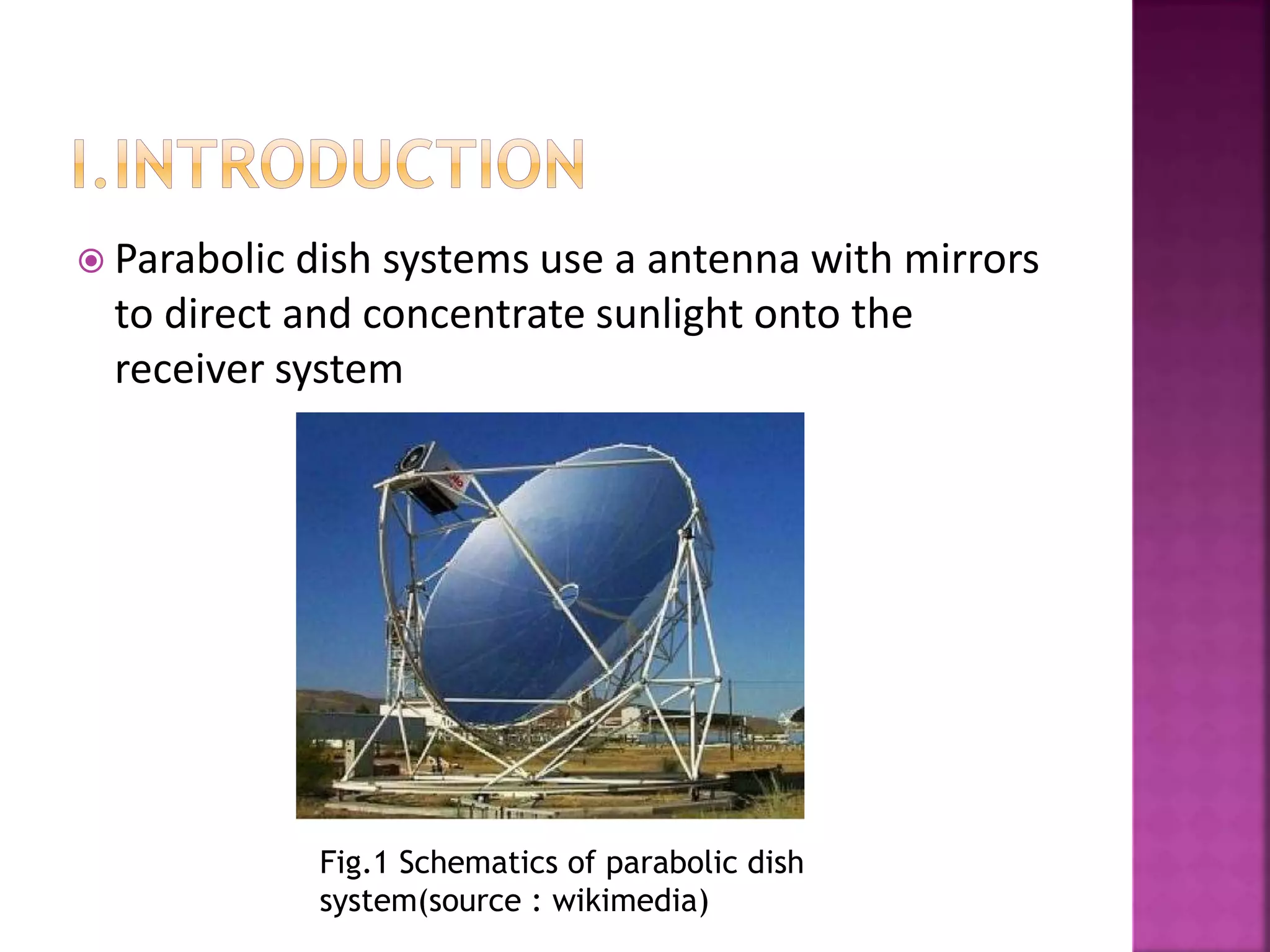 I.INTRODUCTION

Parabolic dish systems use a antenna with mirrors to direct and concentrate sunlight onto the receiver system

Fig.1 Schematics of parabolic dish system(source : wikimedia)